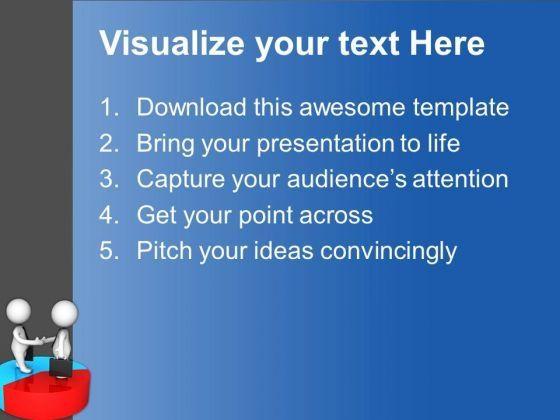 Visualize your text Here

1. Download this awesome template
2. Bring your presentation to life
3. Capture your audience’s attention
4. Get your point across
5. Pitch your ideas convincingly